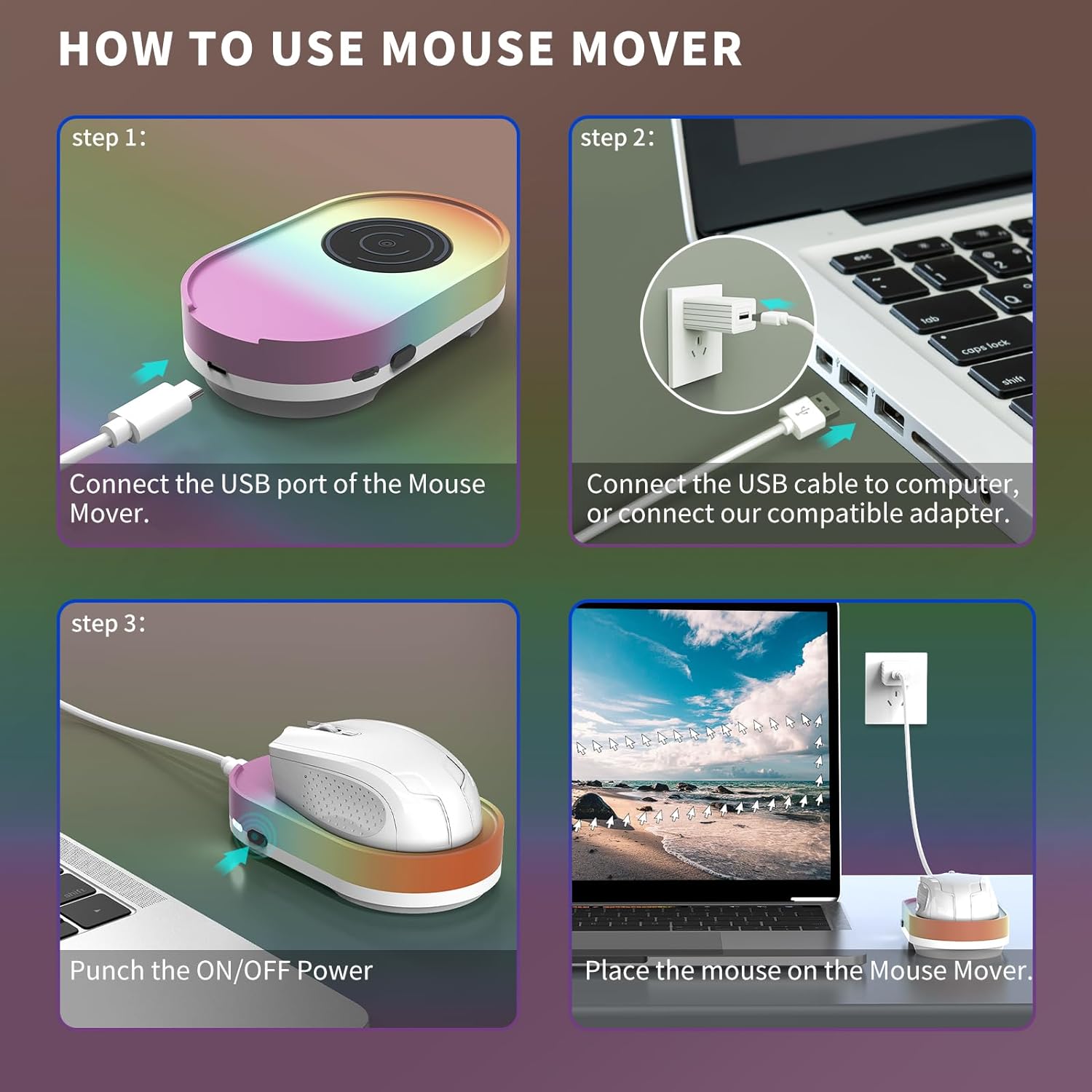 HOW TO USE MOUSE MOVER

step 1:

Connect the USB port of the Mouse Mover.

step 2:

esc
tab
caps lock
shift

Connect the USB cable to computer, or connect our compatible adapter.

step 3:

shift

Punch the ON/OFF Power

Place the mouse on the Mouse Mover.